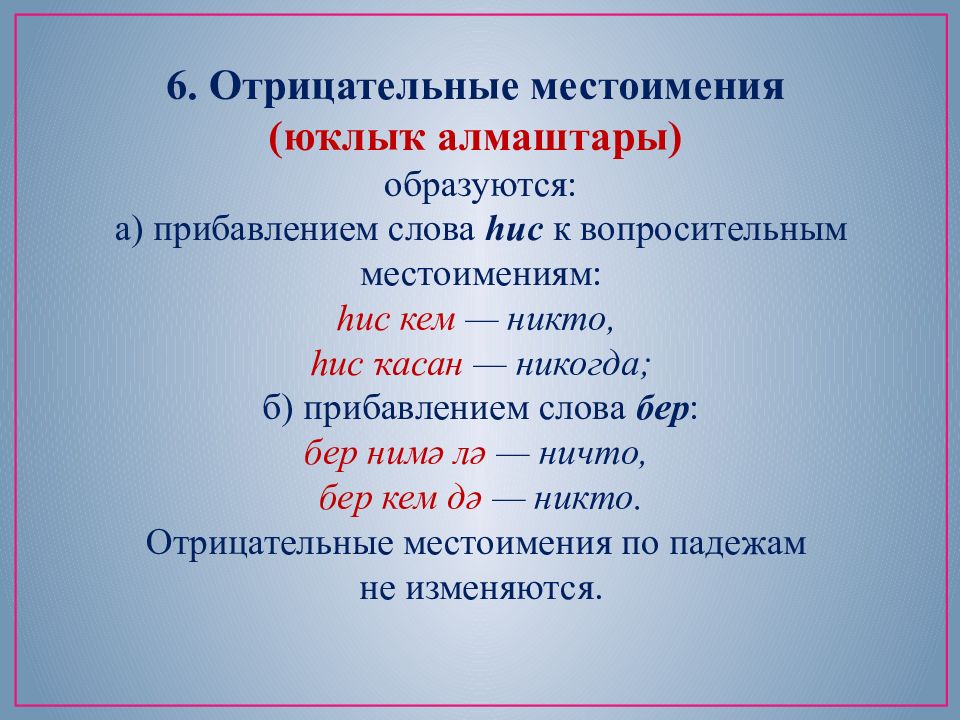 6. Отрицательные местоимения
(юҡлыҡ алмаштары)
образуются:
а) прибавлением слова һис к вопросительным местоимениям:
һис кем — никто,
һис ҡасан — никогда;
б) прибавлением слова бер:
бер нимә лә — ничто,
бер кем дә — никто.
Отрицательные местоимения по падежам не изменяются.